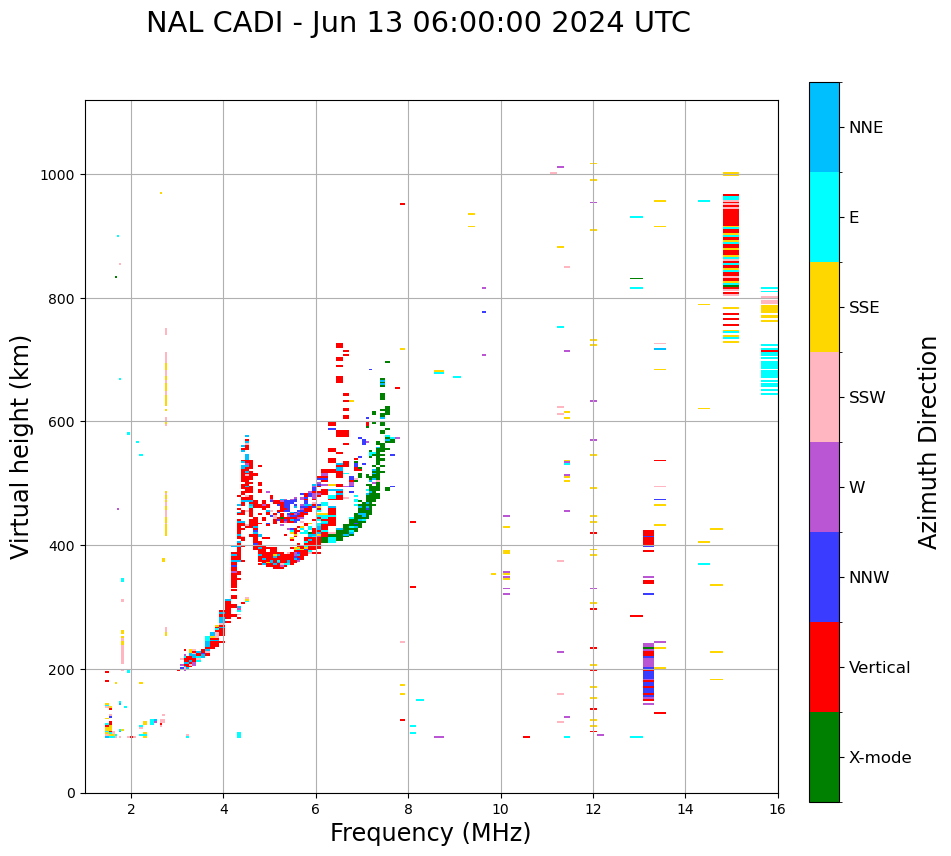 NAL CADI - Jun 13 06:00:00 2024 UTC

Virtual height (km)

1000
800
600
400
200
0

2
4
6
8
10
12
14
16

Frequency (MHz)

NNE
E
SSE
SSW
W
NNW
Vertical
X-mode

Azimuth Direction